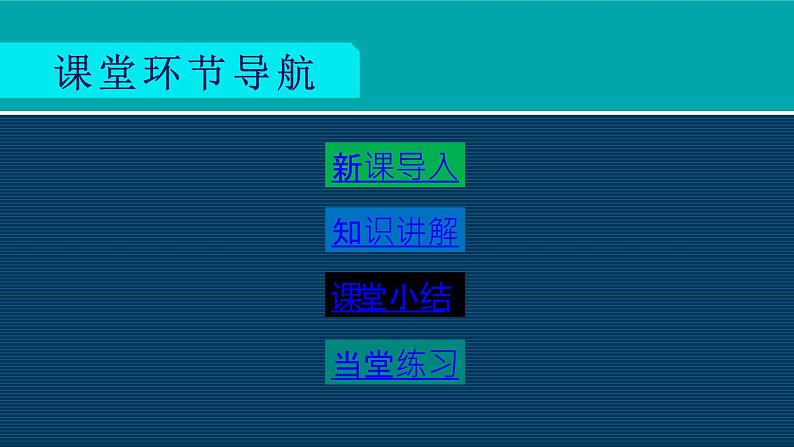 课堂环节导航

新课导入

知识讲解

课堂小结

当堂练习